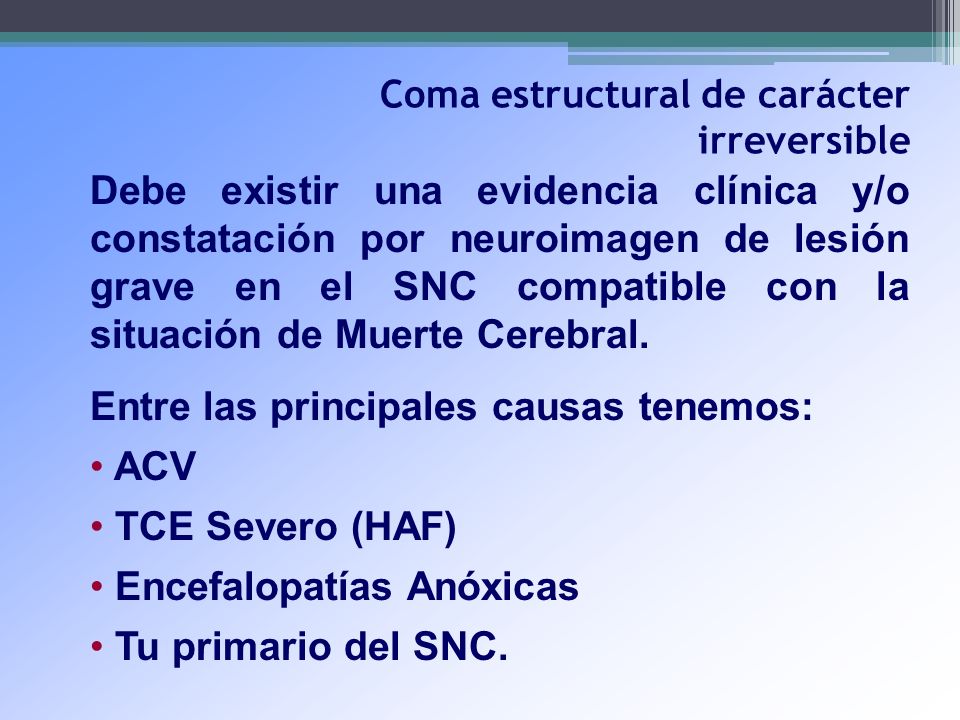 Coma estructural de carácter irreversible

Debe existir una evidencia clínica y/o constatación por neuroimagen de lesión grave en el SNC compatible con la situación de Muerte Cerebral.

Entre las principales causas tenemos:

• ACV
• TCE Severo (HAF)
• Encefalopatías Anóxicas
• Tu primario del SNC.